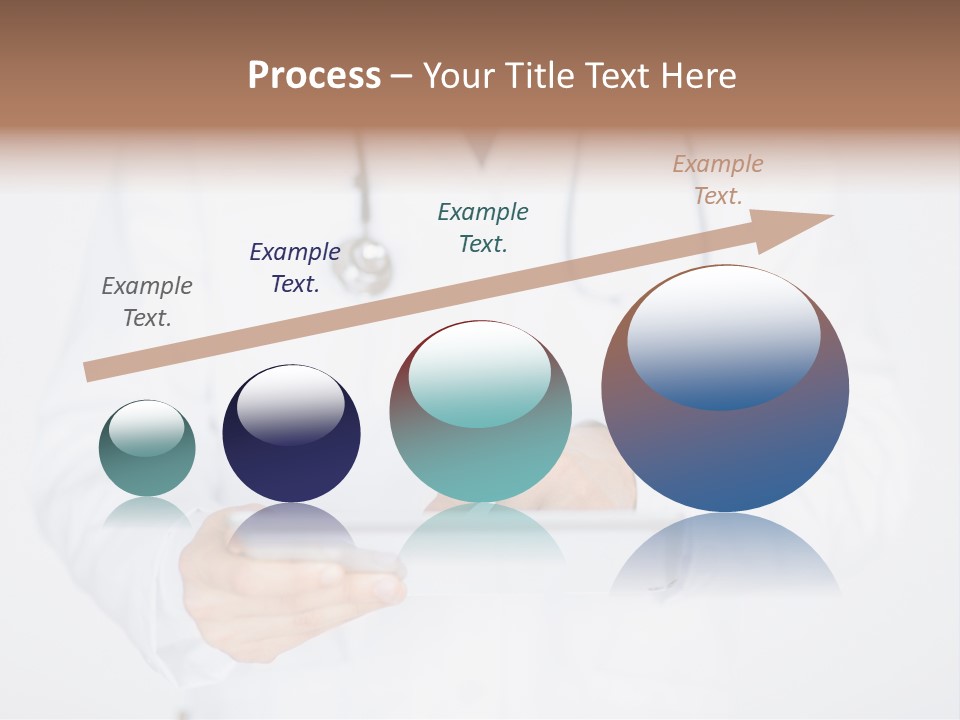 Process – Your Title Text Here

Example Text.

Example Text.

Example Text.

Example Text.